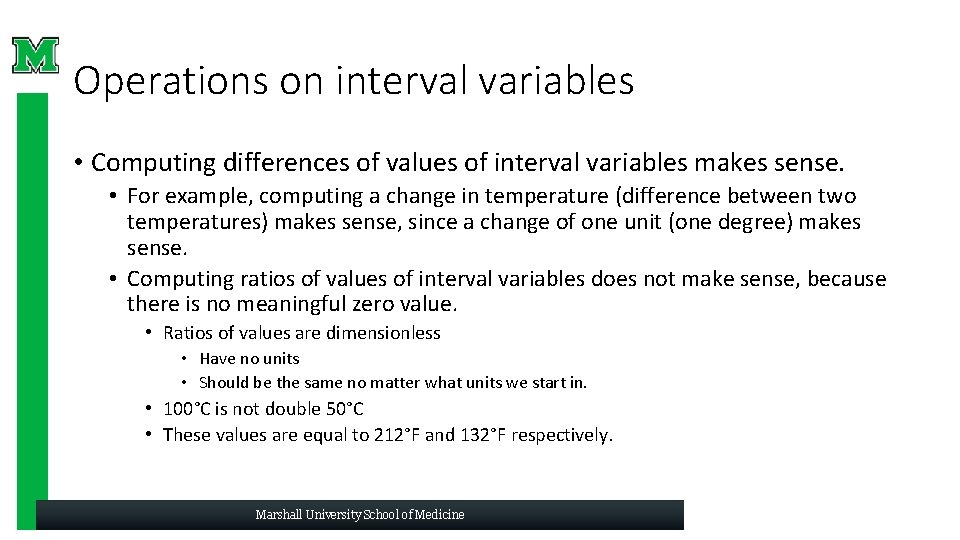 M

Operations on interval variables

• Computing differences of values of interval variables makes sense.

• For example, computing a change in temperature (difference between two temperatures) makes sense, since a change of one unit (one degree) makes sense.

• Computing ratios of values of interval variables does not make sense, because there is no meaningful zero value.

• Ratios of values are dimensionless

• Have no units

• Should be the same no matter what units we start in.

• 100°C is not double 50°C

• These values are equal to 212°F and 132°F respectively.

Marshall University School of Medicine